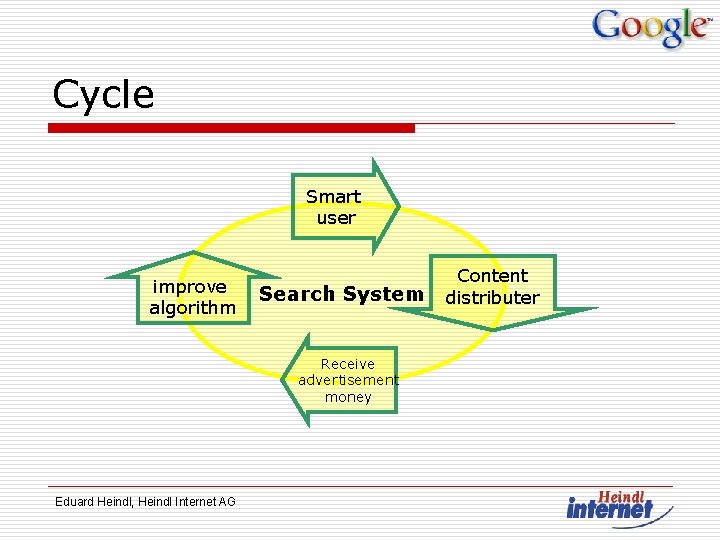 Google™

Cycle

Smart user

improve algorithm

Search System

Content distributer

Receive advertisement money

Eduard Heindl, Heindl Internet AG

Heindl internet